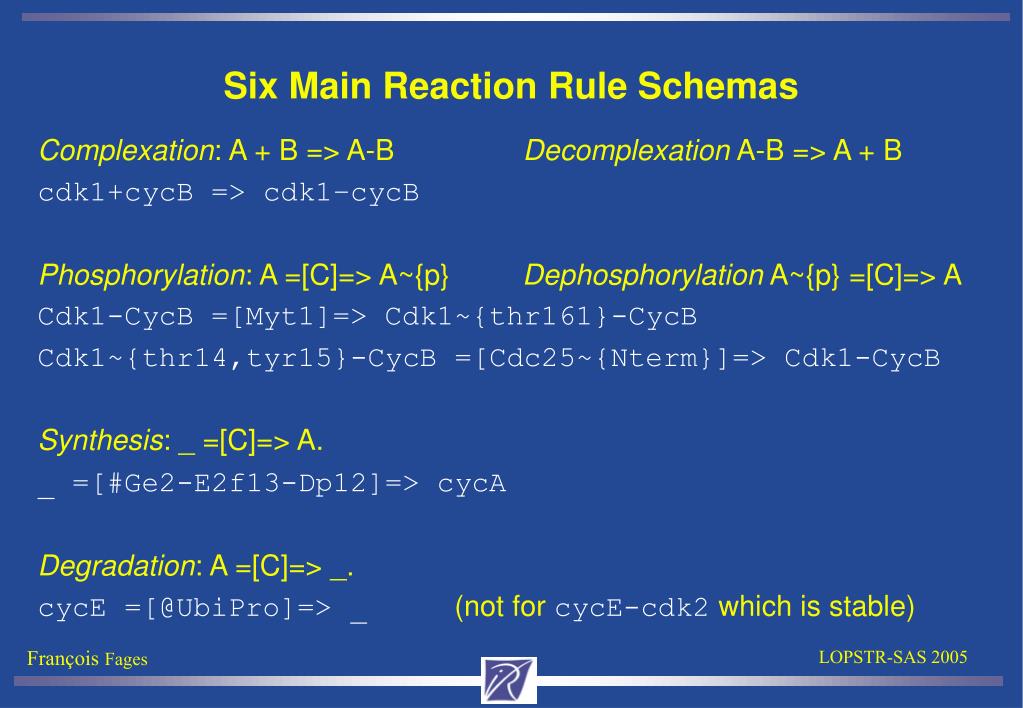 Six Main Reaction Rule Schemas

Complexation: A + B => A-B

Decomplexation A-B => A + B

cdk1+cycB => cdk1-cycB

Phosphorylation: A =[C]=> A~{p}

Dephosphorylation A~{p} =[C]=> A

Cdk1-CycB =[Myt1]=> Cdk1~{thr161}-CycB

Cdk1~{thr14,tyr15}-CycB =[Cdc25~{Nterm}]=> Cdk1-CycB

Synthesis: _ =[C]=> A.

_ =[#Ge2-E2f13-Dp12]=> cycA

Degradation: A =[C]=> _.

cycE =[@UbiPro]=> _ (not for cycE-cdk2 which is stable)

François Fages

LOPSTR-SAS 2005